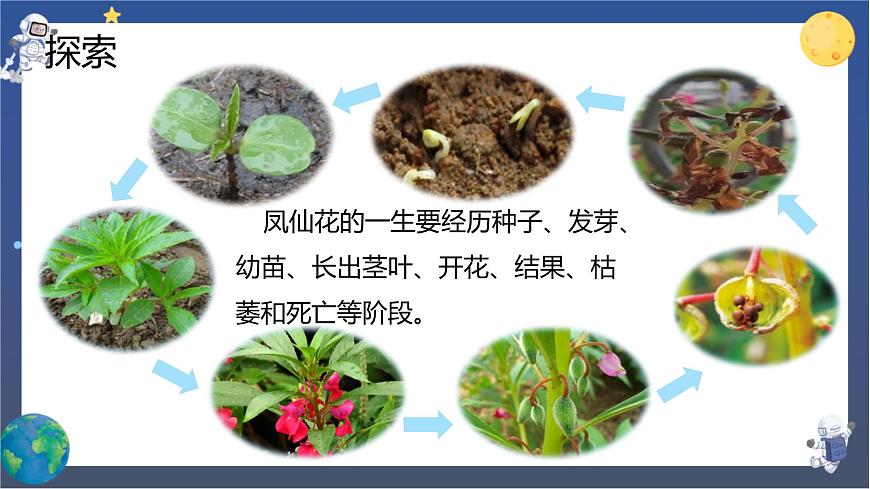 探索

凤仙花的一生要经历种子、发芽、幼苗、长出茎叶、开花、结果、枯萎和死亡等阶段。